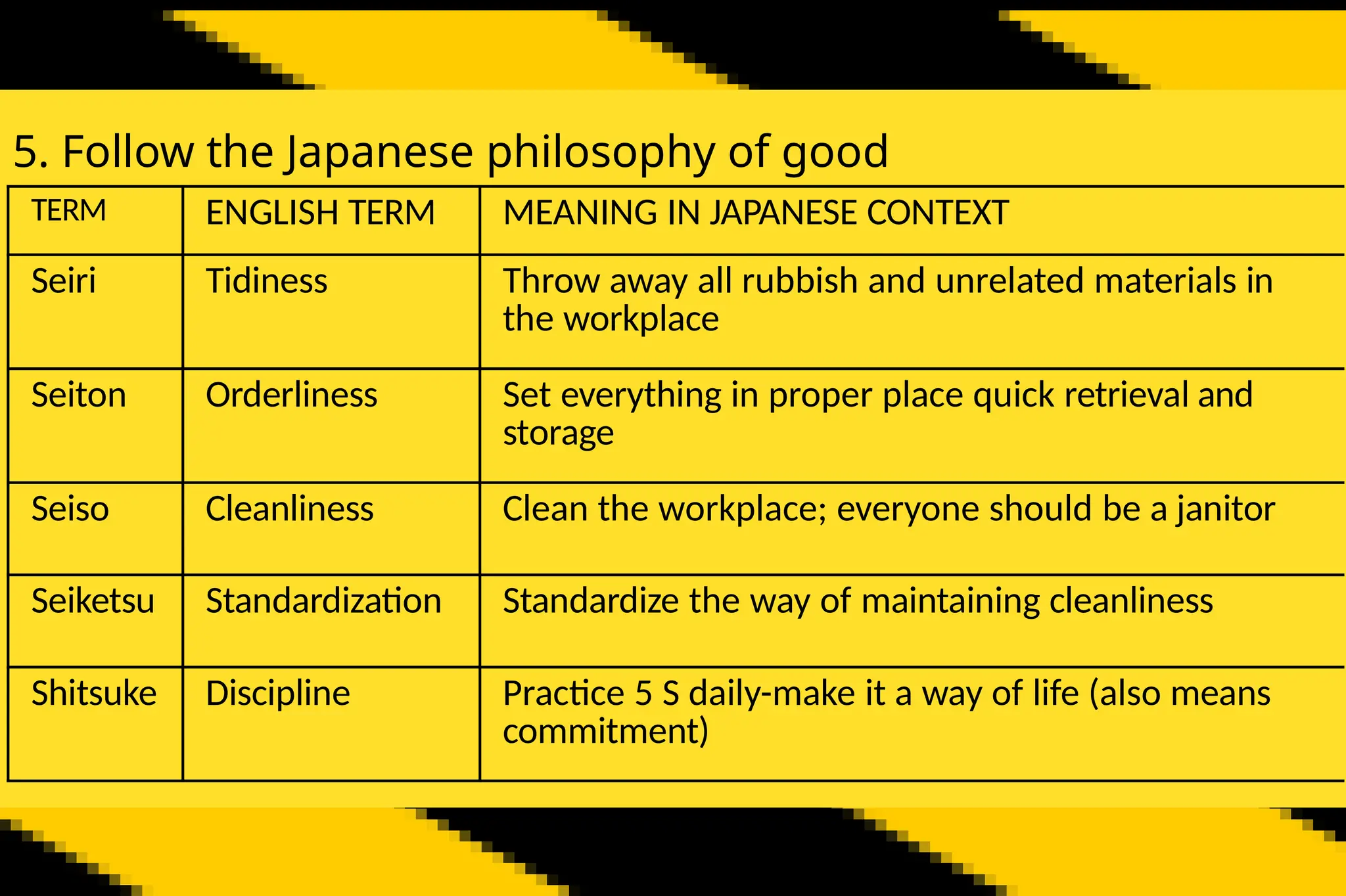 5. Follow the Japanese philosophy of good

| TERM | ENGLISH TERM | MEANING IN JAPANESE CONTEXT |
|---|---|---|
| Seiri | Tidiness | Throw away all rubbish and unrelated materials in the workplace |
| Seiton | Orderliness | Set everything in proper place quick retrieval and storage |
| Seiso | Cleanliness | Clean the workplace; everyone should be a janitor |
| Seiketsu | Standardization | Standardize the way of maintaining cleanliness |
| Shitsuke | Discipline | Practice 5 S daily-make it a way of life (also means commitment) |